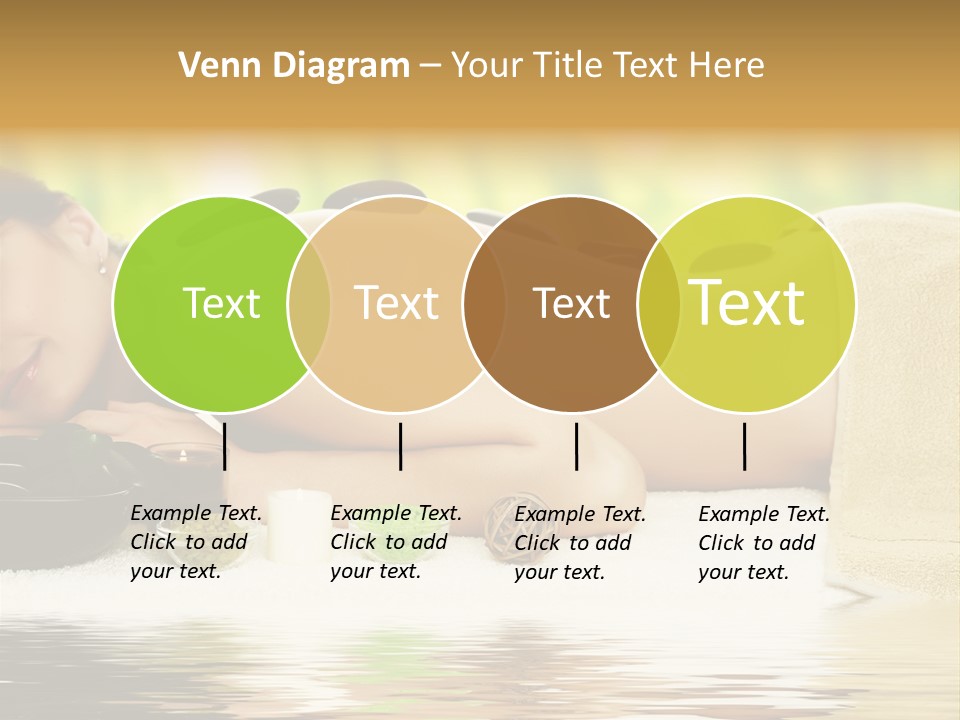 Venn Diagram – Your Title Text Here

Text

Text

Text

Text

Example Text. Click to add your text.

Example Text. Click to add your text.

Example Text. Click to add your text.

Example Text. Click to add your text.